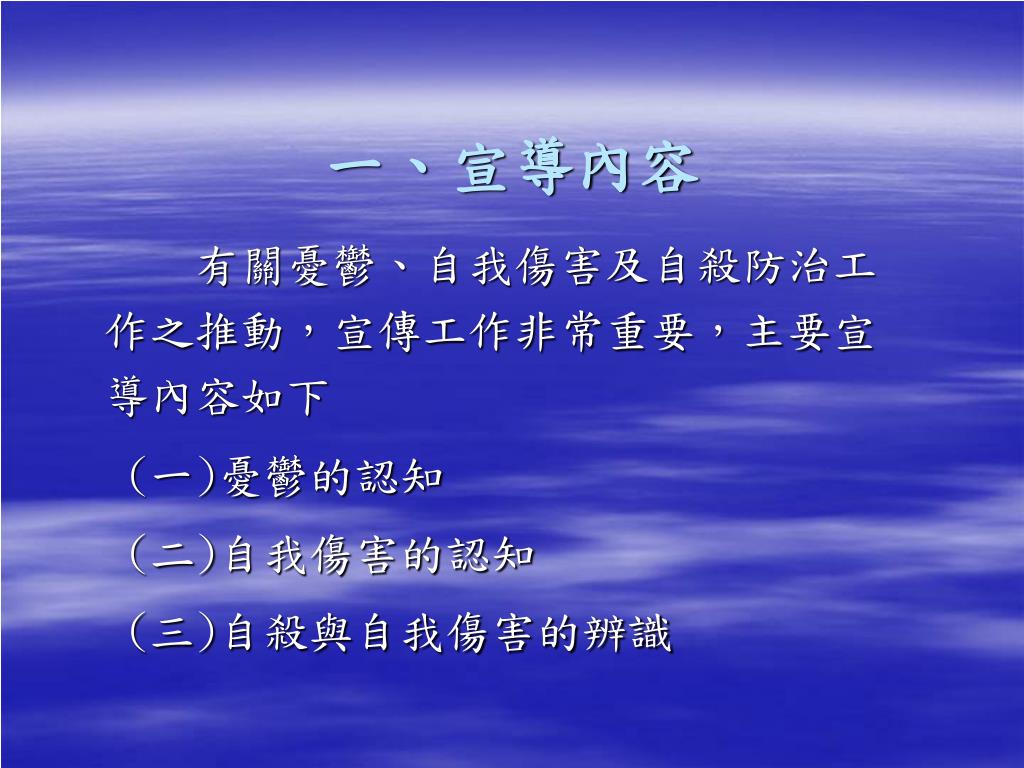 一、宣導內容

有關憂鬱、自我傷害及自殺防治工作之推動，宣傳工作非常重要，主要宣導內容如下

（一)憂鬱的認知

（二)自我傷害的認知

（三)自殺與自我傷害的辨識